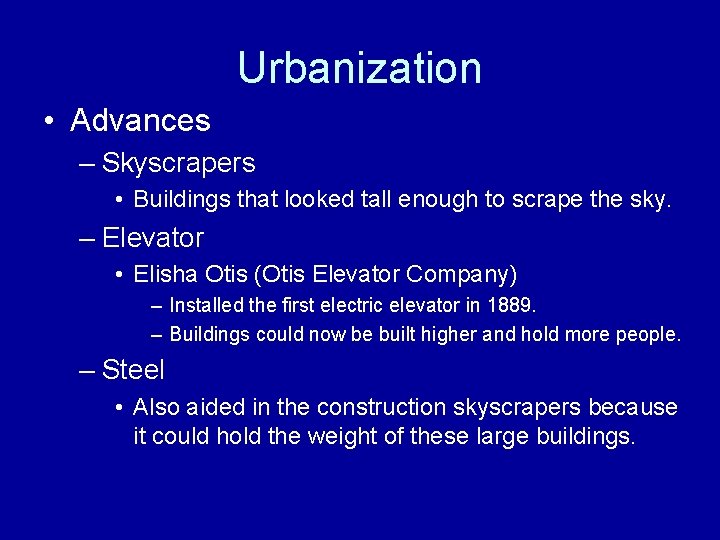 Urbanization

• Advances
 – Skyscrapers
  • Buildings that looked tall enough to scrape the sky.
 – Elevator
  • Elisha Otis (Otis Elevator Company)
   – Installed the first electric elevator in 1889.
   – Buildings could now be built higher and hold more people.
 – Steel
  • Also aided in the construction skyscrapers because it could hold the weight of these large buildings.